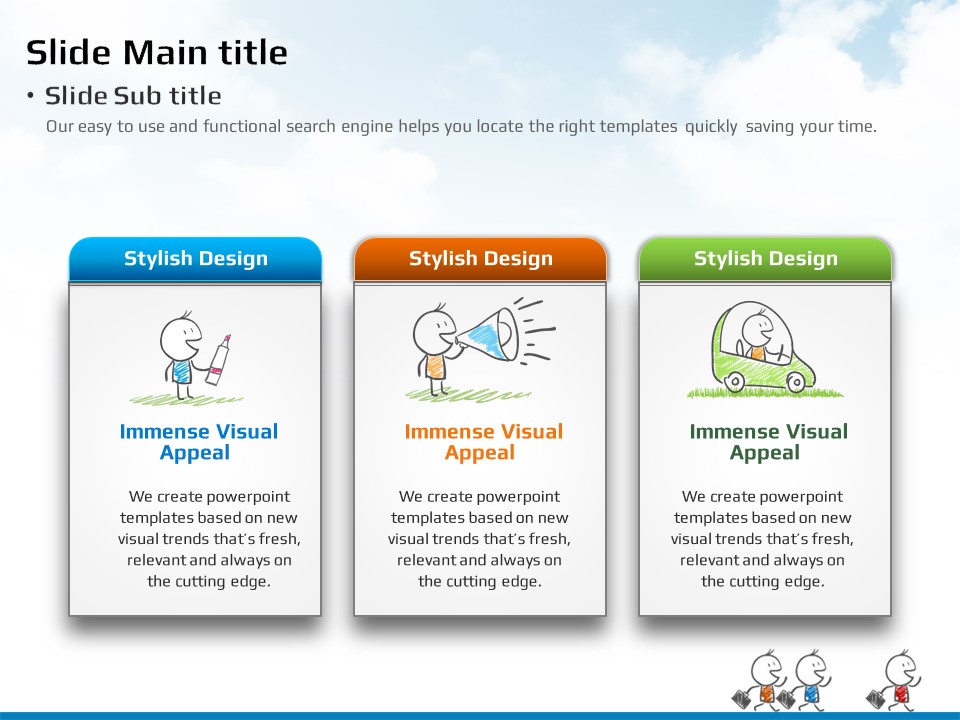 Slide Main title

• Slide Sub title

Our easy to use and functional search engine helps you locate the right templates quickly saving your time.

Stylish Design

Immense Visual Appeal

We create powerpoint templates based on new visual trends that's fresh, relevant and always on the cutting edge.

Stylish Design

Immense Visual Appeal

We create powerpoint templates based on new visual trends that's fresh, relevant and always on the cutting edge.

Stylish Design

Immense Visual Appeal

We create powerpoint templates based on new visual trends that's fresh, relevant and always on the cutting edge.